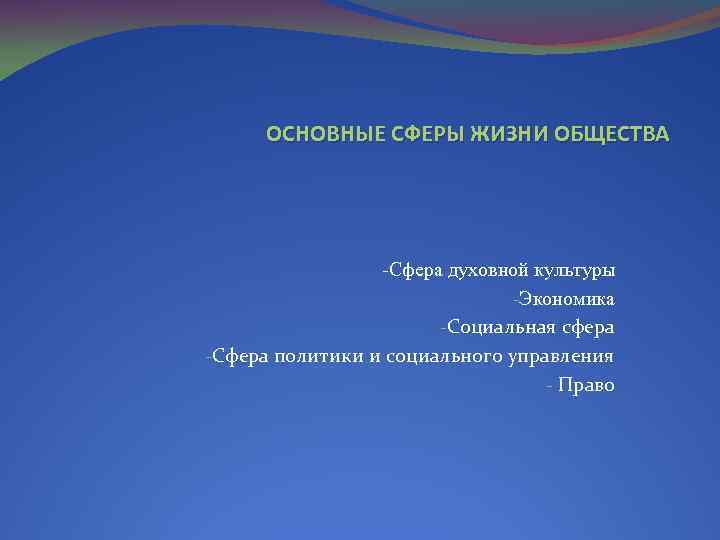 ОСНОВНЫЕ СФЕРЫ ЖИЗНИ ОБЩЕСТВА

-Сфера духовной культуры
-Экономика
-Социальная сфера
-Сфера политики и социального управления
- Право